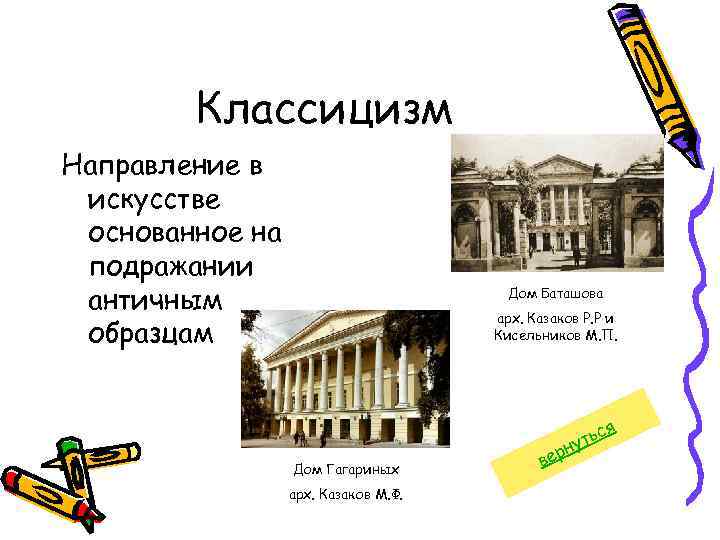 Классицизм

Направление в искусстве основанное на подражании античным образцам

Дом Баташова

арх. Казаков Р.Р и Кисельников М.П.

Дом Гагариных

арх. Казаков М.Ф.

вернуться